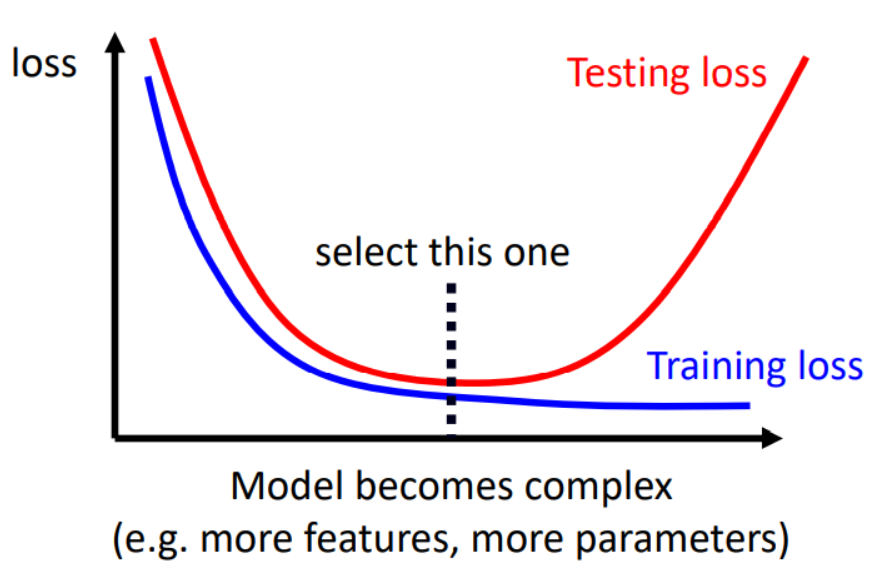 loss

Testing loss

select this one

Training loss

Model becomes complex
(e.g. more features, more parameters)